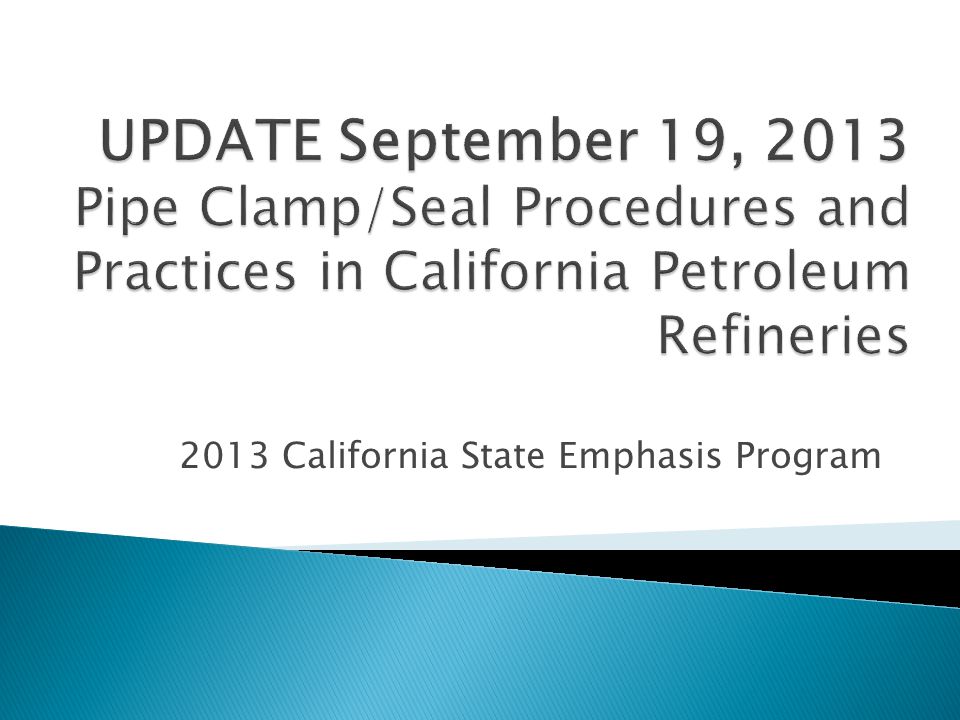 UPDATE September 19, 2013
Pipe Clamp/Seal Procedures and Practices in California Petroleum Refineries

2013 California State Emphasis Program